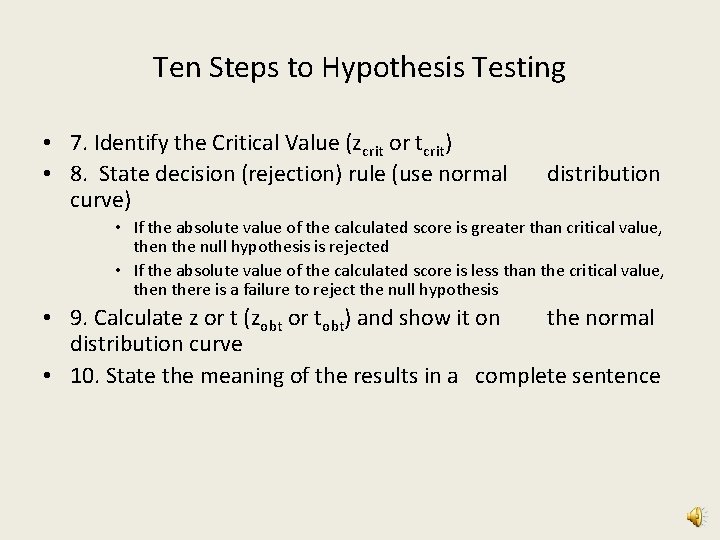 Ten Steps to Hypothesis Testing

• 7. Identify the Critical Value ($z_{crit}$ or $t_{crit}$)
• 8. State decision (rejection) rule (use normal distribution curve)
  • If the absolute value of the calculated score is greater than critical value, then the null hypothesis is rejected
  • If the absolute value of the calculated score is less than the critical value, then there is a failure to reject the null hypothesis
• 9. Calculate z or t ($z_{obt}$ or $t_{obt}$) and show it on the normal distribution curve
• 10. State the meaning of the results in a complete sentence